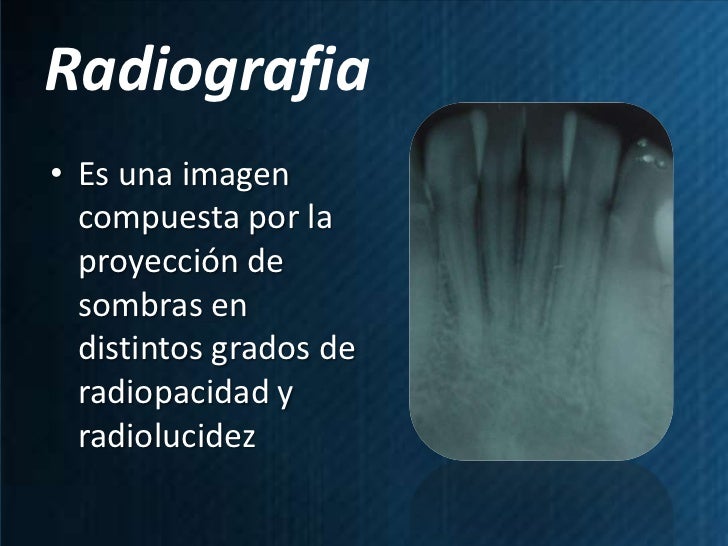 Radiografia

• Es una imagen compuesta por la proyección de sombras en distintos grados de radiopacidad y radiolucidez